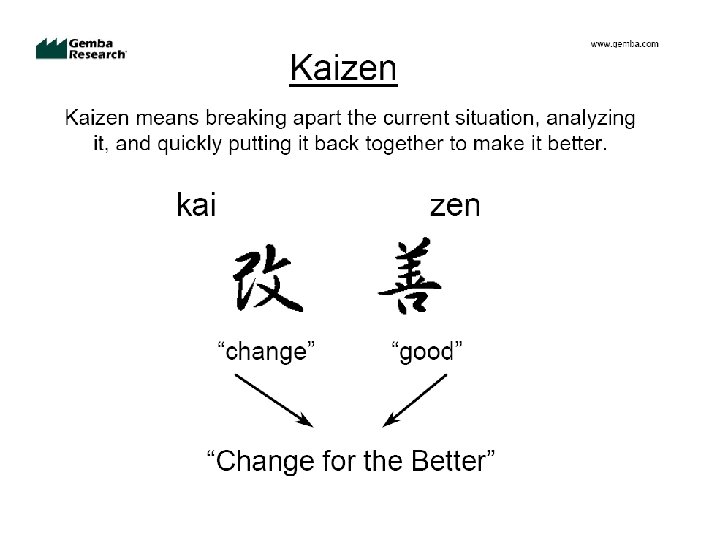 Gemba Research

www.gemba.com

Kaizen

Kaizen means breaking apart the current situation, analyzing it, and quickly putting it back together to make it better.

kai

zen

改

善

“change”

“good”

“Change for the Better”